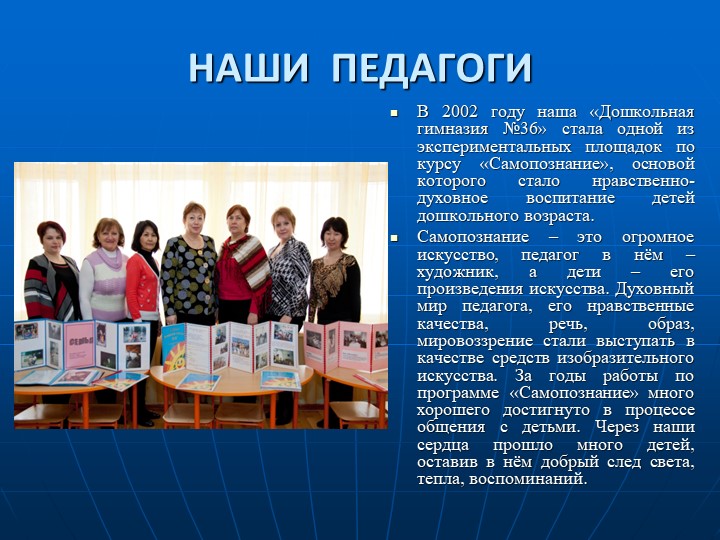 НАШИ ПЕДАГОГИ

В 2002 году наша «Дошкольная гимназия №36» стала одной из экспериментальных площадок по курсу «Самопознание», основой которого стало нравственно-духовное воспитание детей дошкольного возраста.

Самопознание – это огромное искусство, педагог в нём – художник, а дети – его произведения искусства. Духовный мир педагога, его нравственные качества, речь, образ, мировоззрение стали выступать в качестве средств изобразительного искусства. За годы работы по программе «Самопознание» много хорошего достигнуто в процессе общения с детьми. Через наши сердца прошло много детей, оставив в нём добрый след света, тепла, воспоминаний.

СЕМЬЯ